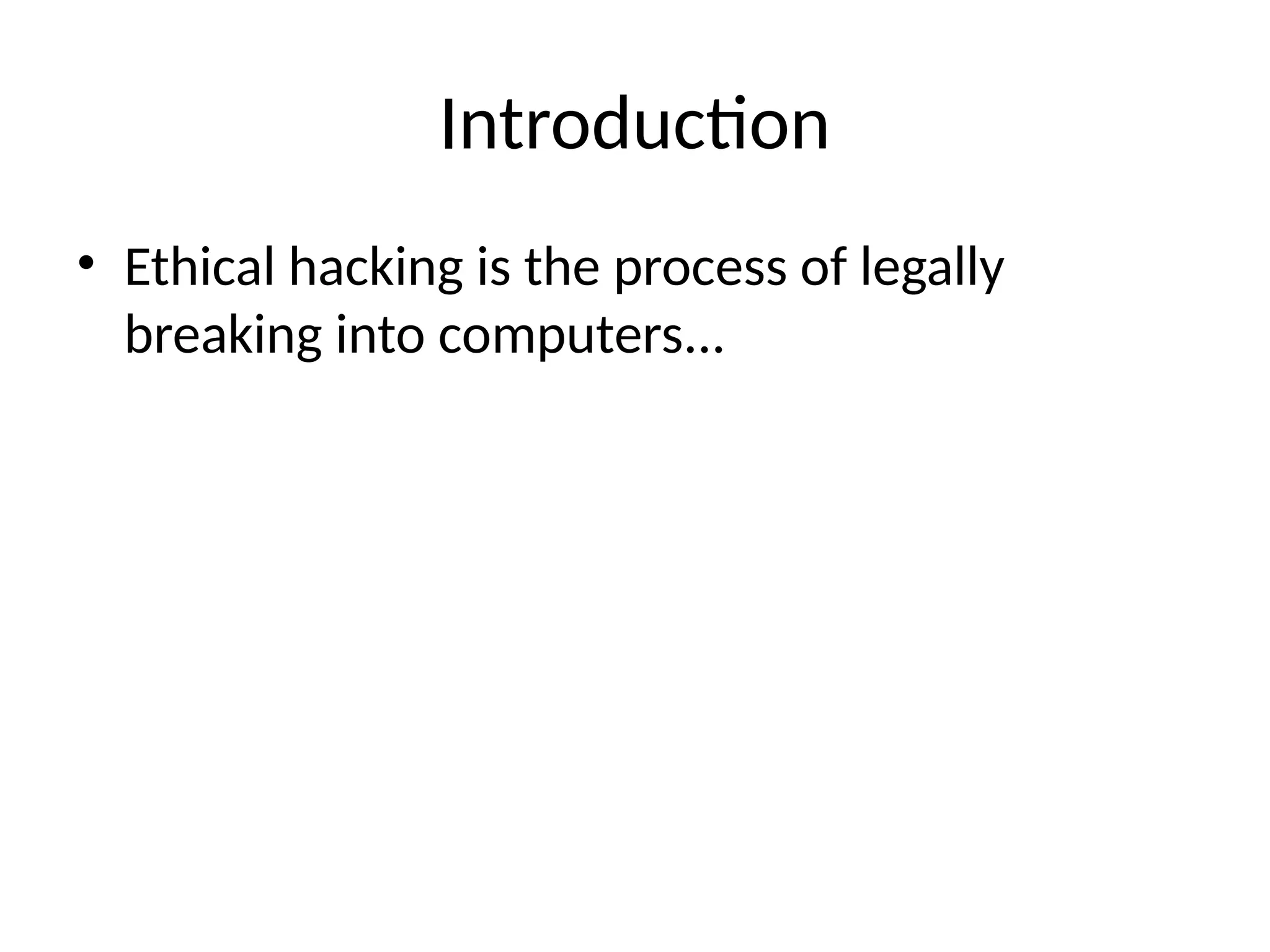 Introduction

• Ethical hacking is the process of legally breaking into computers…